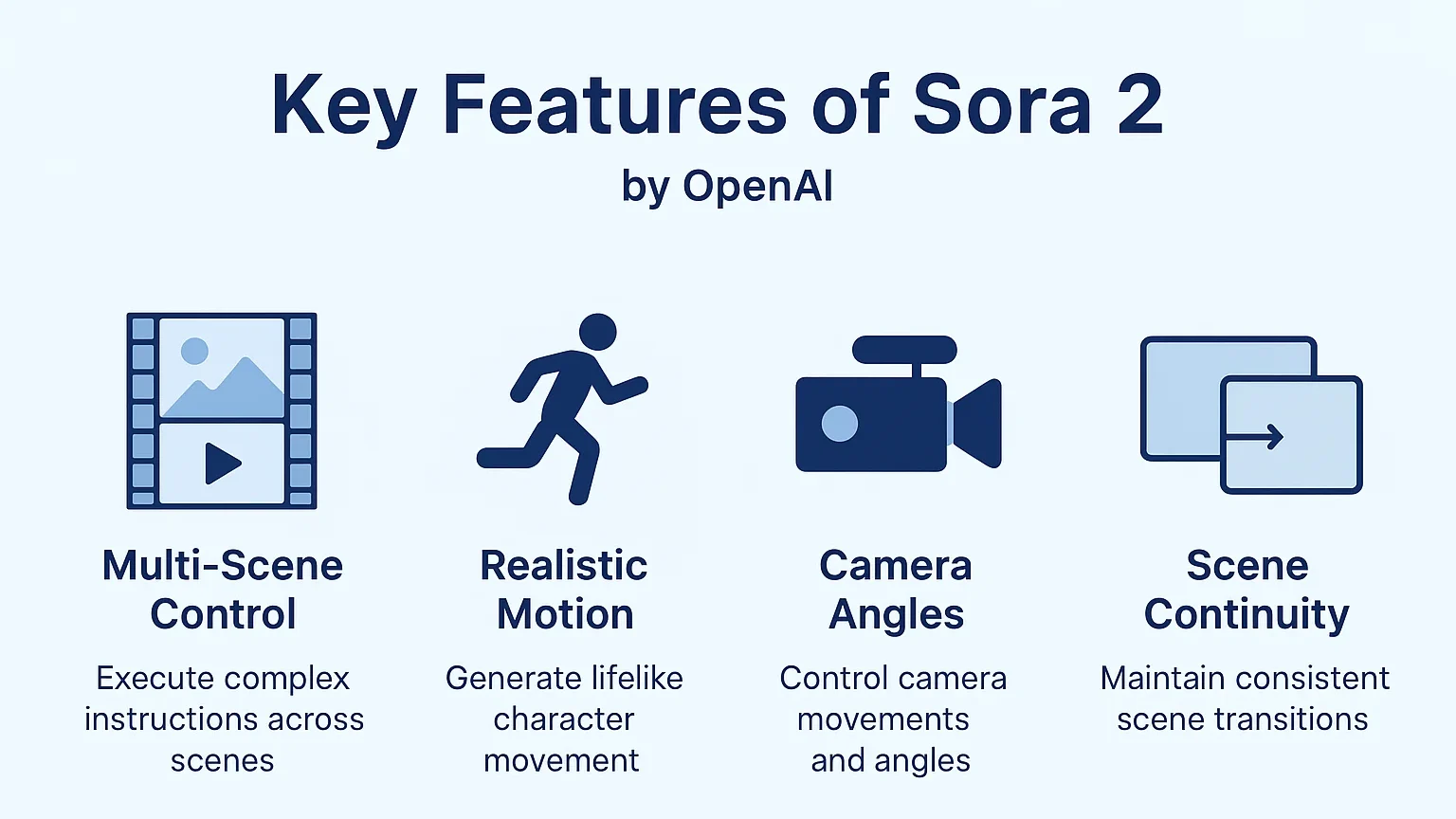 Key Features of Sora 2
by OpenAI

Multi-Scene Control
Execute complex instructions across scenes

Realistic Motion
Generate lifelike character movement

Camera Angles
Control camera movements and angles

Scene Continuity
Maintain consistent scene transitions